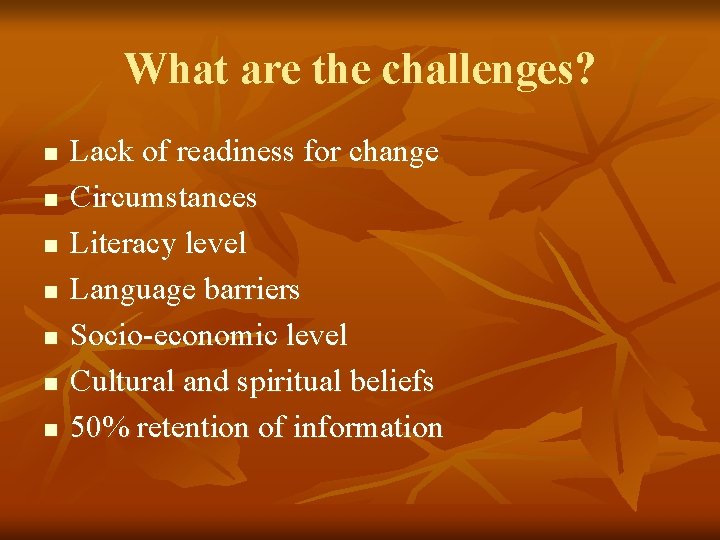 What are the challenges?

- Lack of readiness for change
- Circumstances
- Literacy level
- Language barriers
- Socio-economic level
- Cultural and spiritual beliefs
- 50% retention of information